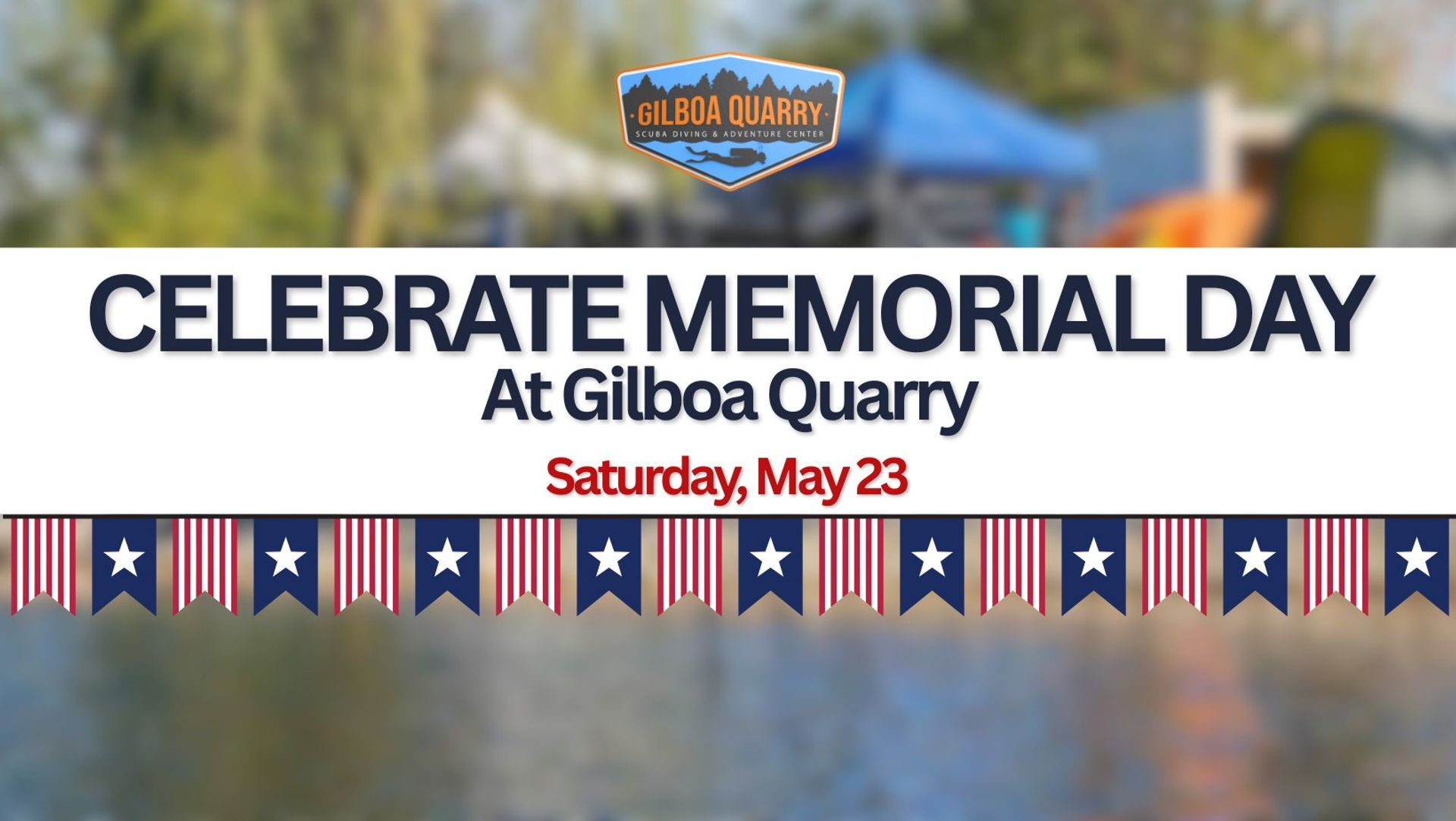 GILBOA QUARRY
SCUBA DIVING & ADVENTURE CENTER

CELEBRATE MEMORIAL DAY
At Gilboa Quarry

Saturday, May 23